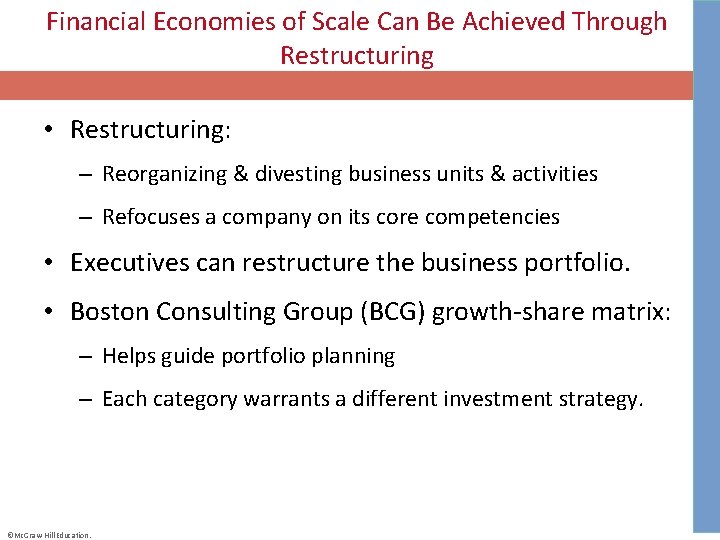 Financial Economies of Scale Can Be Achieved Through Restructuring

• Restructuring:

– Reorganizing & divesting business units & activities

– Refocuses a company on its core competencies

• Executives can restructure the business portfolio.

• Boston Consulting Group (BCG) growth-share matrix:

– Helps guide portfolio planning

– Each category warrants a different investment strategy.

©McGraw Hill Education.